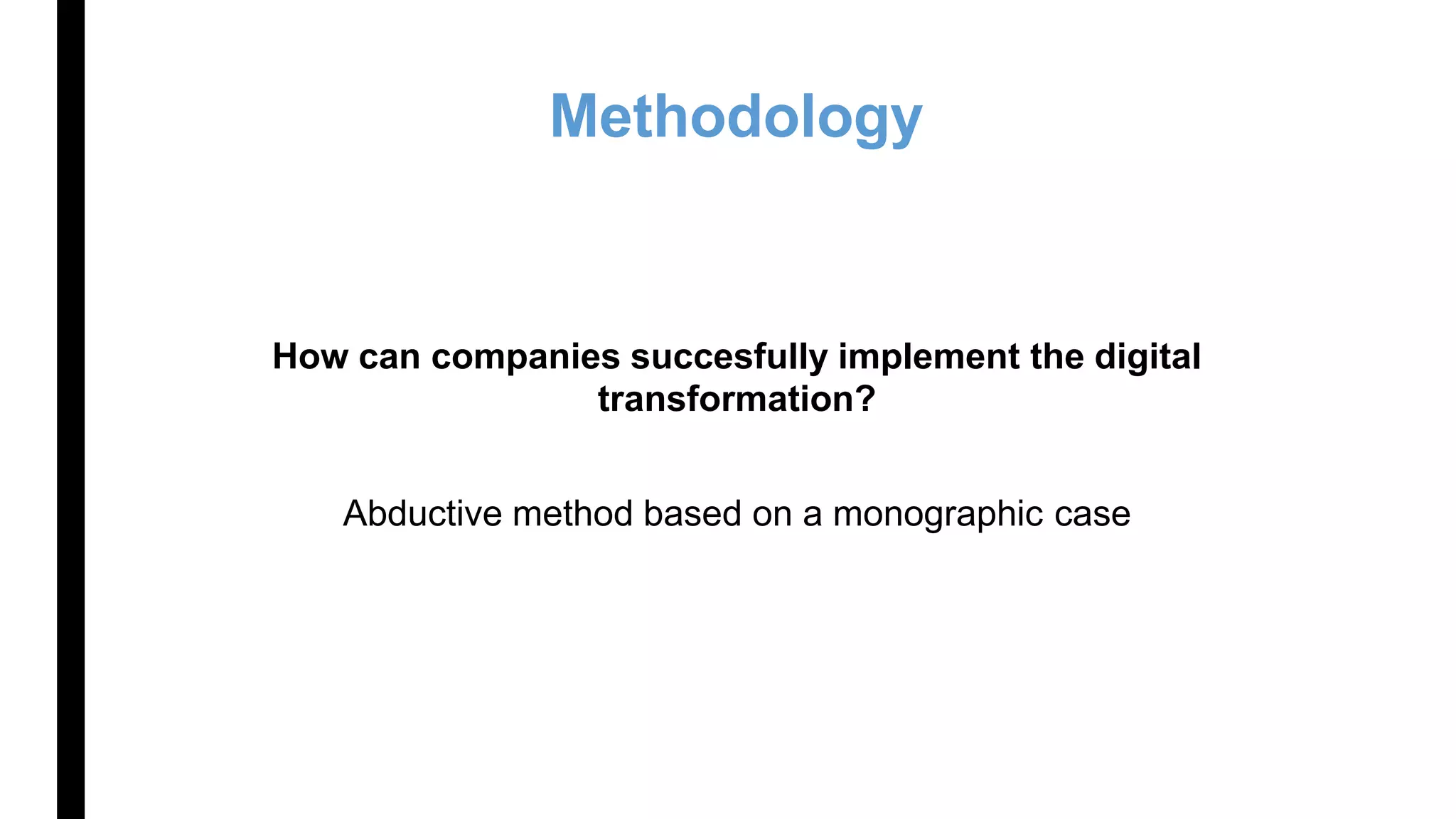 Methodology

How can companies succesfully implement the digital transformation?

Abductive method based on a monographic case